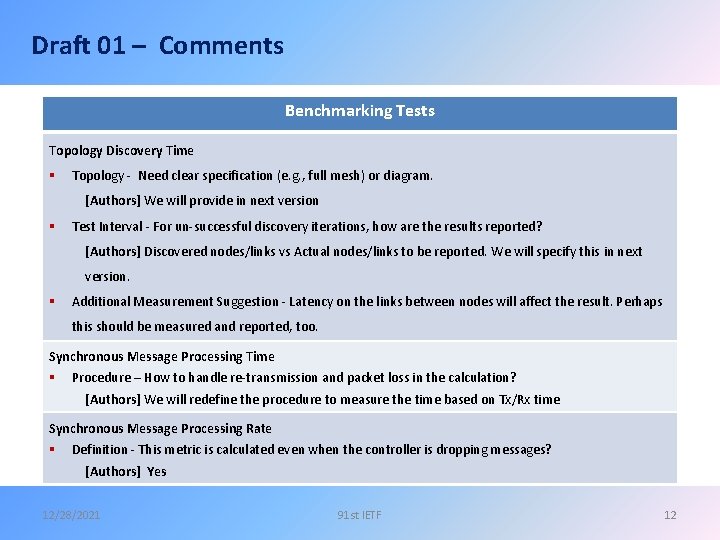 Draft 01 – Comments

| Benchmarking Tests |
|---|
| Topology Discovery Time<br>▪ Topology - Need clear specification (e.g., full mesh) or diagram.<br>[Authors] We will provide in next version<br>▪ Test Interval - For un-successful discovery iterations, how are the results reported?<br>[Authors] Discovered nodes/links vs Actual nodes/links to be reported. We will specify this in next version.<br>▪ Additional Measurement Suggestion - Latency on the links between nodes will affect the result. Perhaps this should be measured and reported, too. |
| Synchronous Message Processing Time<br>▪ Procedure – How to handle re-transmission and packet loss in the calculation?<br>[Authors] We will redefine the procedure to measure the time based on Tx/Rx time |
| Synchronous Message Processing Rate<br>▪ Definition - This metric is calculated even when the controller is dropping messages?<br>[Authors] Yes |

12/28/2021 91st IETF 12